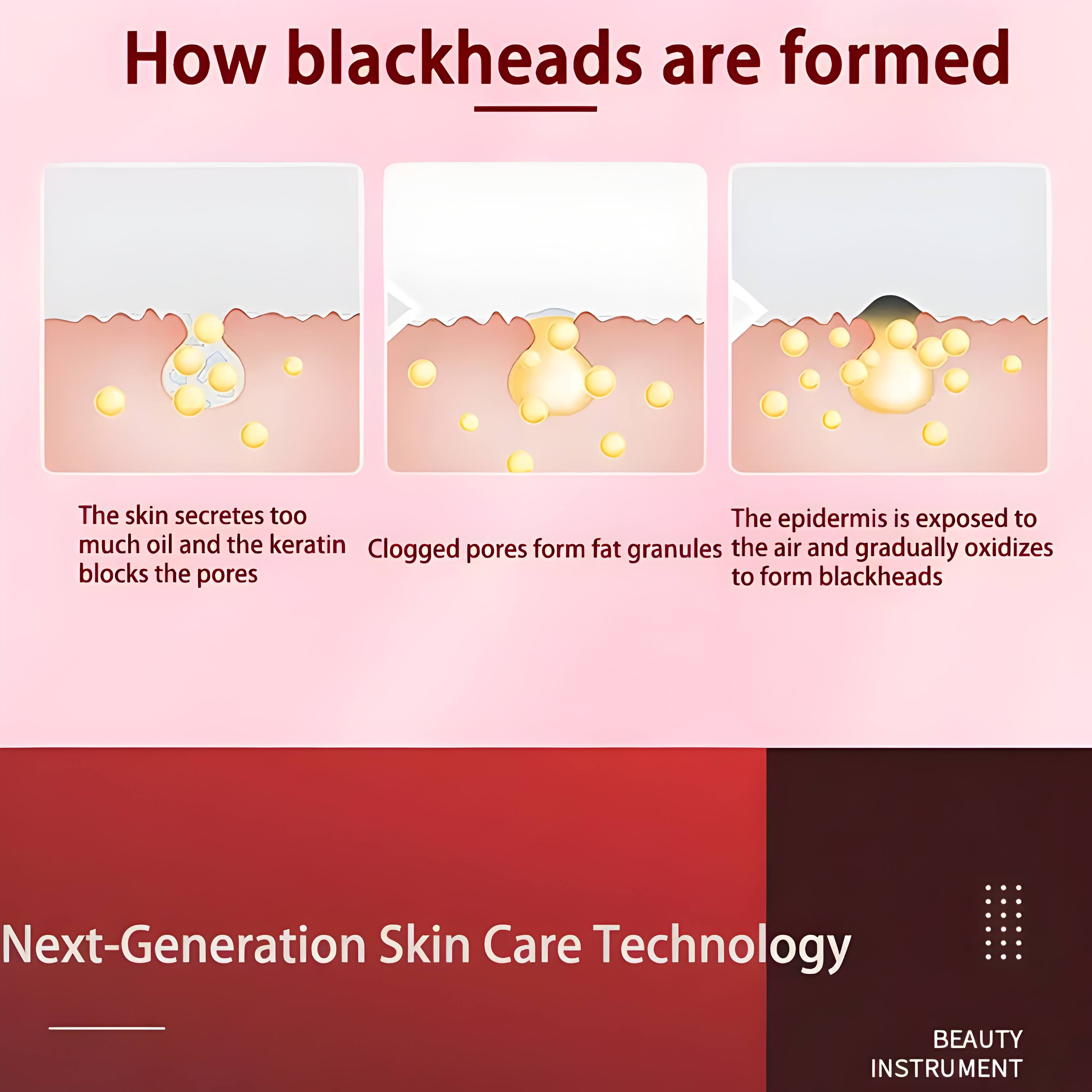 How blackheads are formed

The skin secretes too much oil and the keratin blocks the pores

Clogged pores form fat granules

The epidermis is exposed to the air and gradually oxidizes to form blackheads

Next-Generation Skin Care Technology

BEAUTY INSTRUMENT